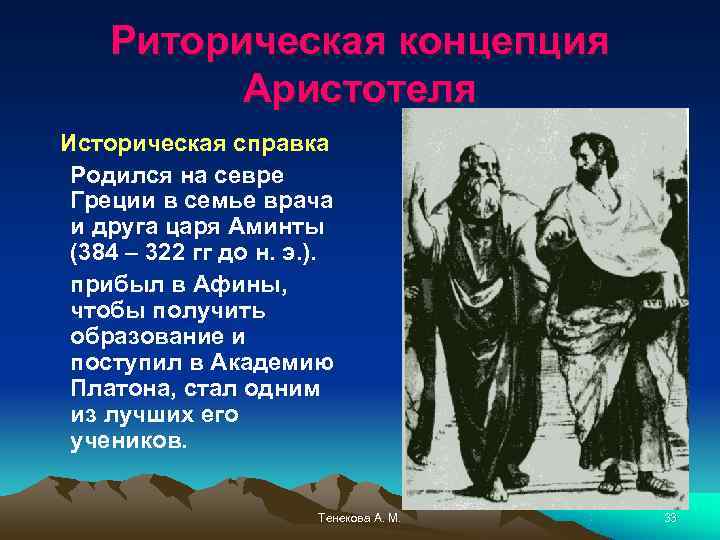 Риторическая концепция Аристотеля

Историческая справка

Родился на севре Греции в семье врача и друга царя Аминты (384 – 322 гг до н. э.).

прибыл в Афины, чтобы получить образование и поступил в Академию Платона, стал одним из лучших его учеников.

Тенекова А. М.

33